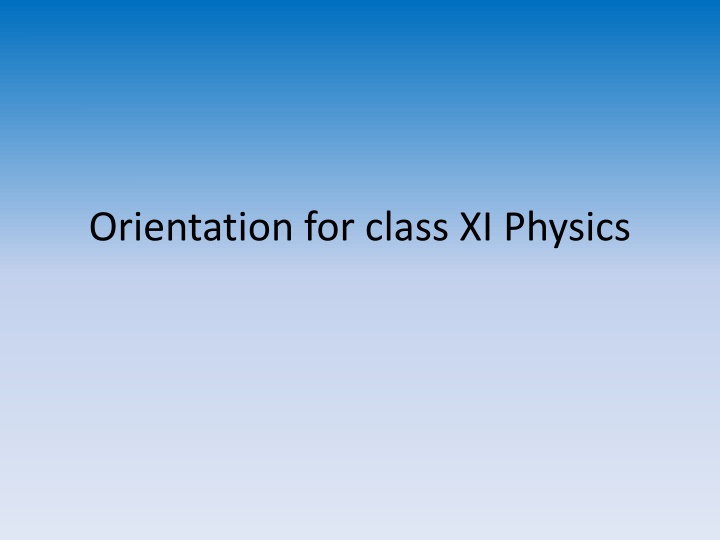 Orientation for class XI Physics